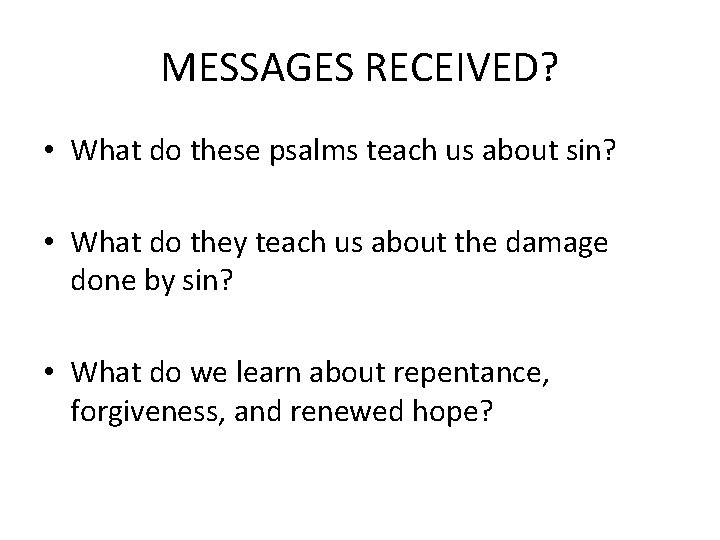 MESSAGES RECEIVED?

• What do these psalms teach us about sin?

• What do they teach us about the damage done by sin?

• What do we learn about repentance, forgiveness, and renewed hope?